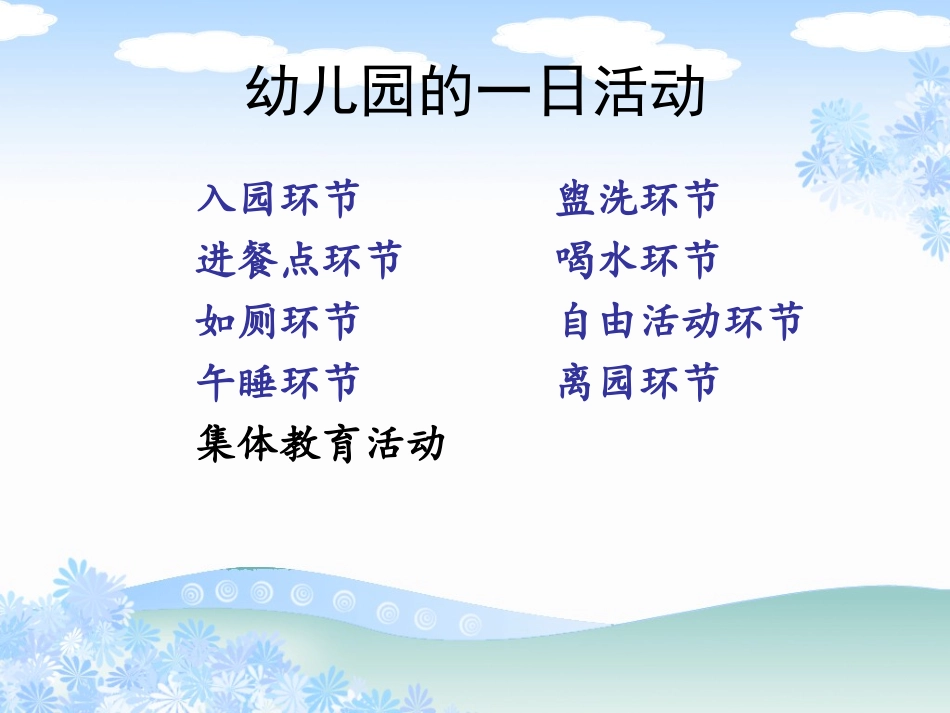 幼儿园的一日活动

入园环节
进餐点环节
如厕环节
午睡环节
集体教育活动

盥洗环节
喝水环节
自由活动环节
离园环节